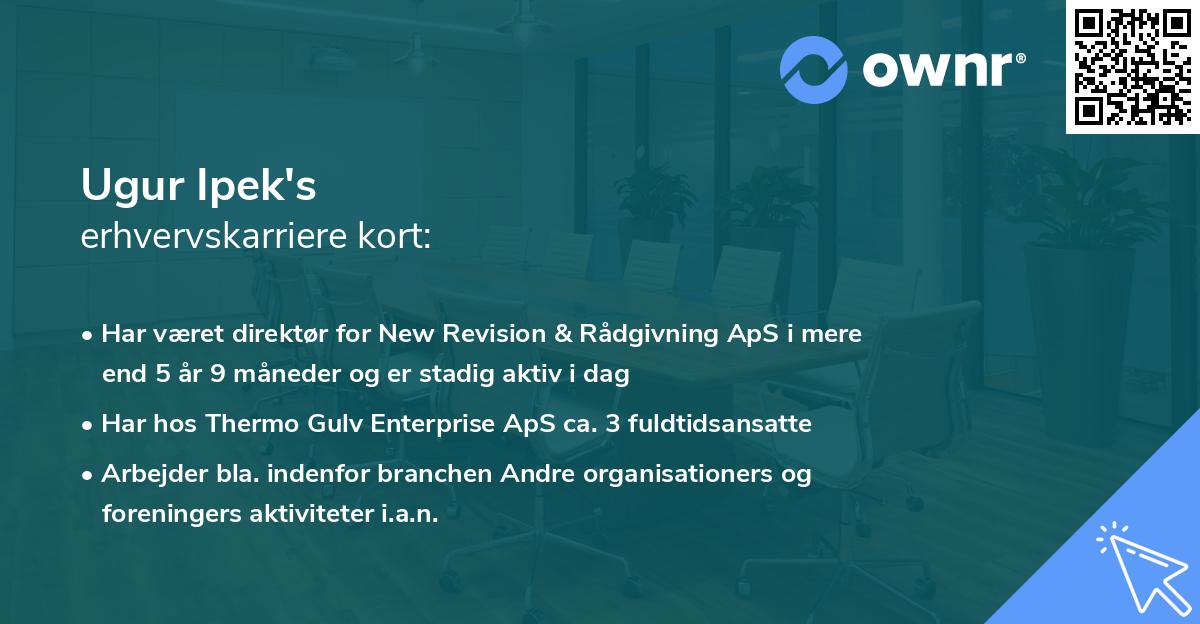 ownr®

Ugur Ipek's
erhvervskarriere kort:

• Har været direktør for New Revision & Rådgivning ApS i mere end 5 år 9 måneder og er stadig aktiv i dag

• Har hos Thermo Gulv Enterprise ApS ca. 3 fuldtidsansatte

• Arbejder bla. indenfor branchen Andre organisationers og foreningers aktiviteter i.a.n.